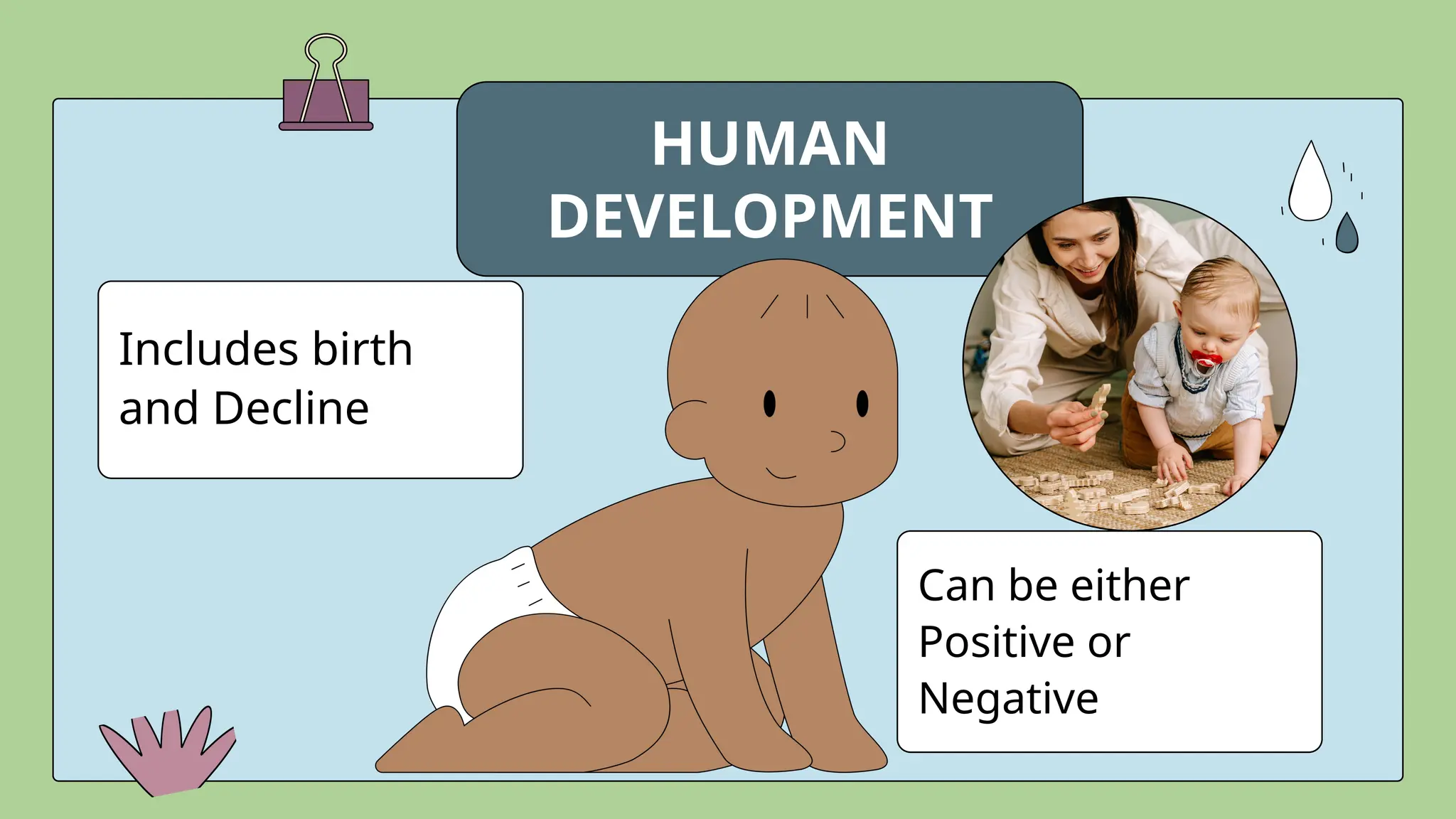 HUMAN DEVELOPMENT

Includes birth and Decline

Can be either Positive or Negative